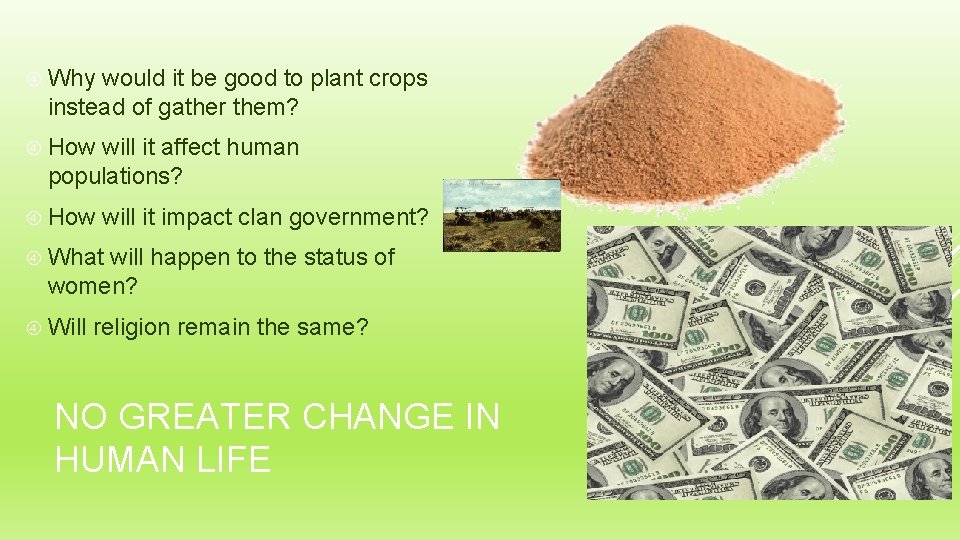 Why would it be good to plant crops instead of gather them?

How will it affect human populations?

How will it impact clan government?

What will happen to the status of women?

Will religion remain the same?

NO GREATER CHANGE IN HUMAN LIFE